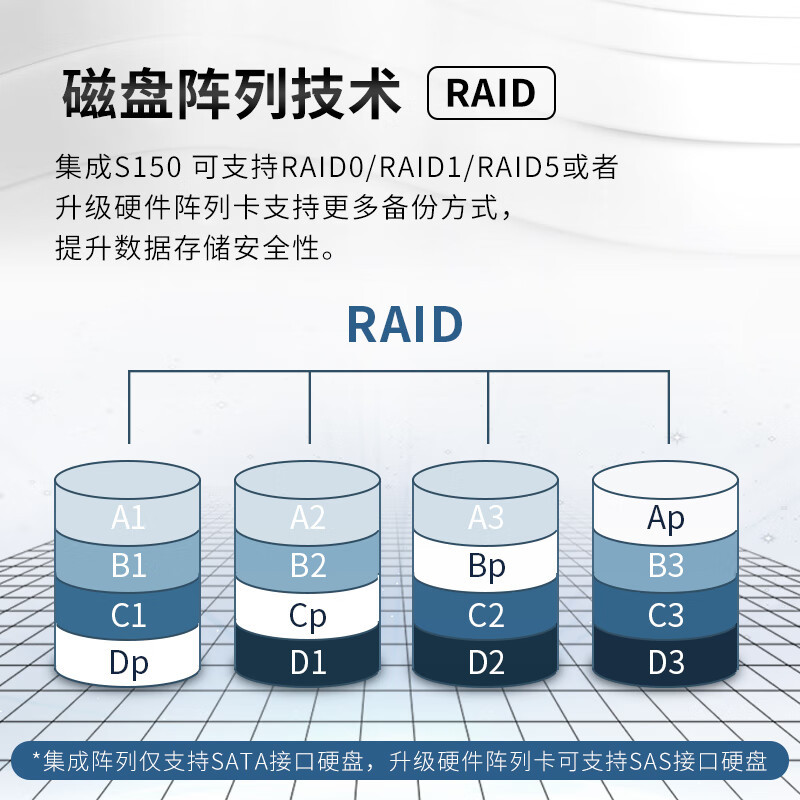 磁盘阵列技术 RAID

集成S150 可支持RAID0/RAID1/RAID5或者升级硬件阵列卡支持更多备份方式，提升数据存储安全性。

RAID

A1
B1
C1
Dp

A2
B2
Cp
D1

A3
Bp
C2
D2

Ap
B3
C3
D3

*集成阵列仅支持SATA接口硬盘，升级硬件阵列卡可支持SAS接口硬盘